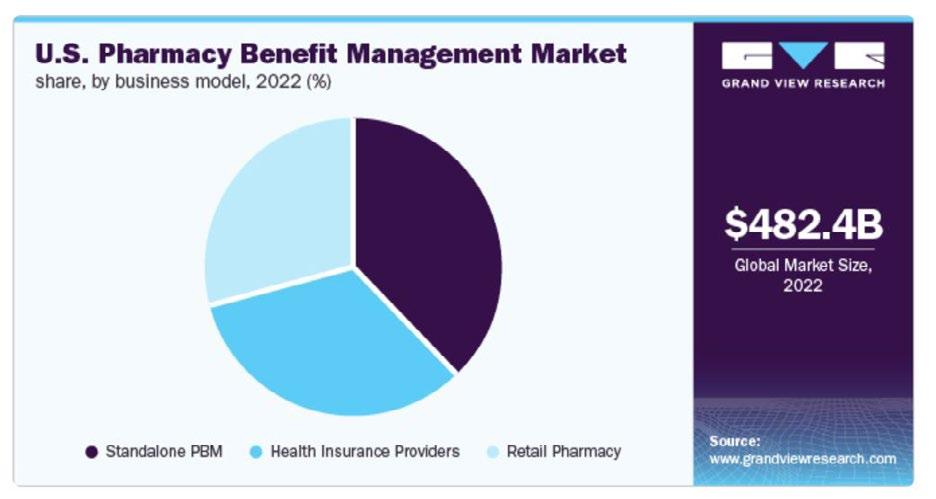 U.S. Pharmacy Benefit Management Market
share, by business model, 2022 (%)

GRAND VIEW RESEARCH

$482.4B
Global Market Size, 2022

Standalone PBM
Health Insurance Providers
Retail Pharmacy

Source:
www.grandviewresearch.com